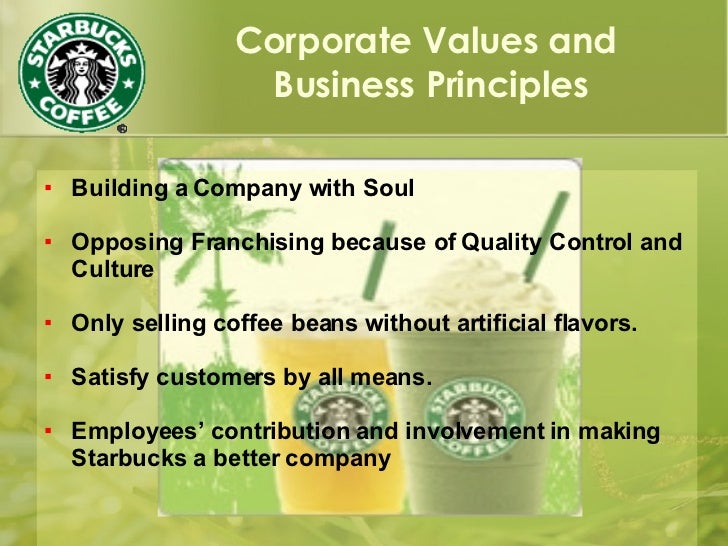 STARBUCKS COFFEE

Corporate Values and Business Principles

▪ Building a Company with Soul

▪ Opposing Franchising because of Quality Control and Culture

▪ Only selling coffee beans without artificial flavors.

▪ Satisfy customers by all means.

▪ Employees' contribution and involvement in making Starbucks a better company

STARBUCKS COFFEE

STARBUCKS COFFEE